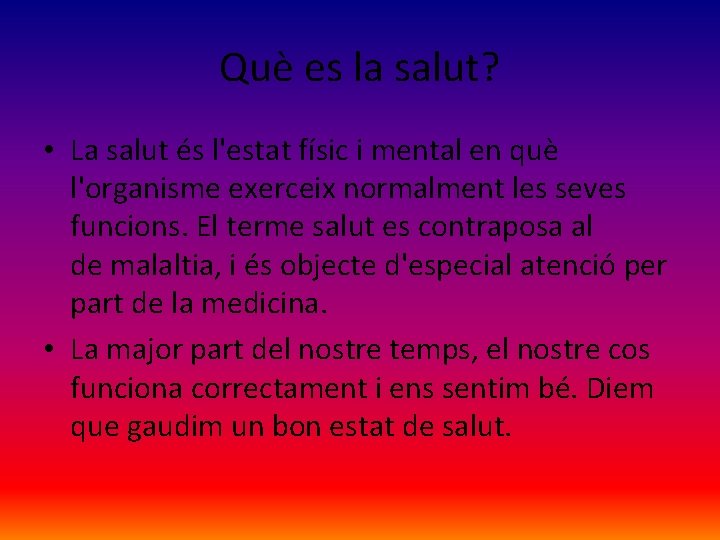 Què es la salut?

• La salut és l'estat físic i mental en què l'organisme exerceix normalment les seves funcions. El terme salut es contraposa al de malaltia, i és objecte d'especial atenció per part de la medicina.

• La major part del nostre temps, el nostre cos funciona correctament i ens sentim bé. Diem que gaudim un bon estat de salut.